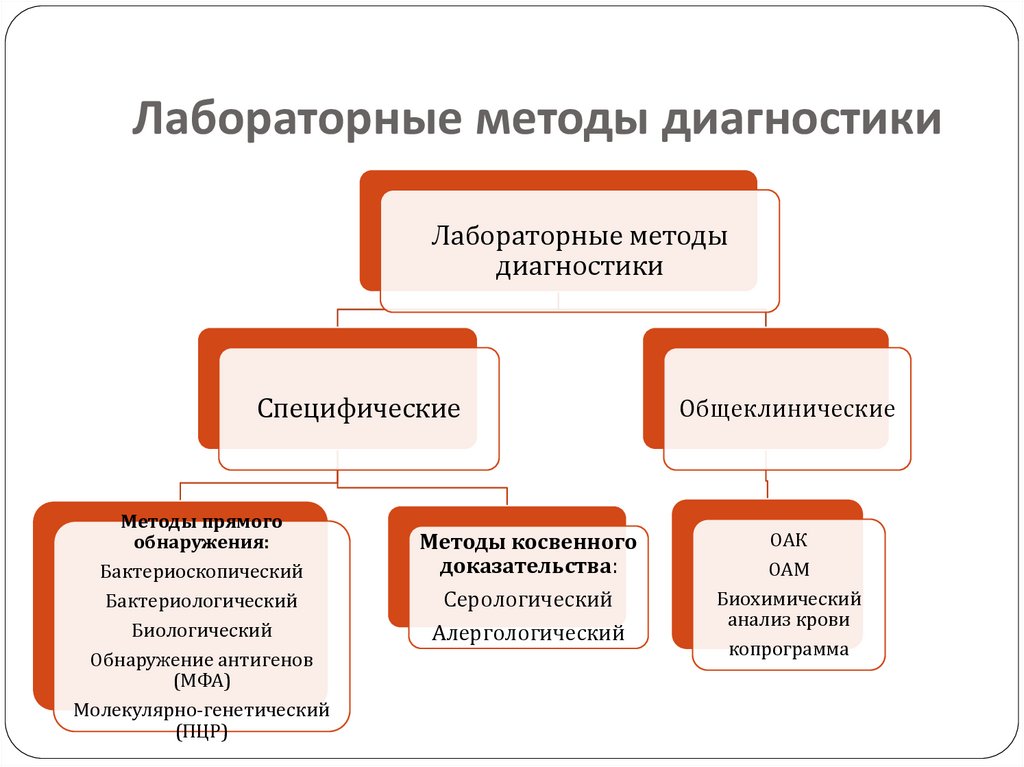 Лабораторные методы диагностики

Лабораторные методы диагностики

Специфические

Общеклинические

Методы прямого обнаружения:
Бактериоскопический
Бактериологический
Биологический
Обнаружение антигенов (МФА)
Молекулярно-генетический (ПЦР)

Методы косвенного доказательства:
Серологический
Алергологический

ОАК
ОАМ
Биохимический анализ крови
копрограмма